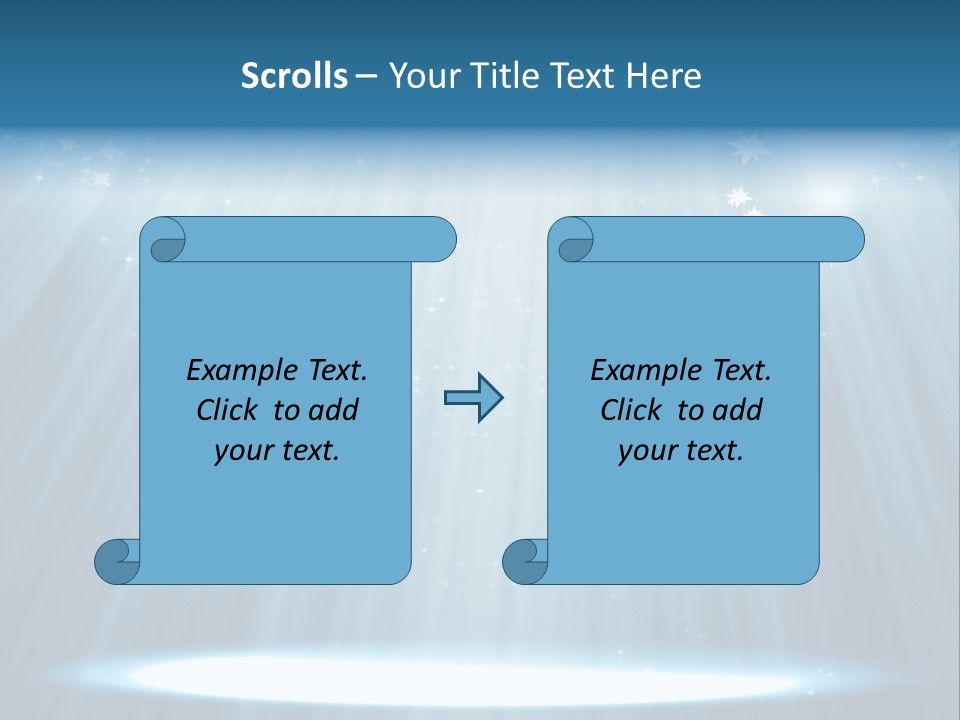 Scrolls – Your Title Text Here

Example Text. Click to add your text.

Example Text. Click to add your text.